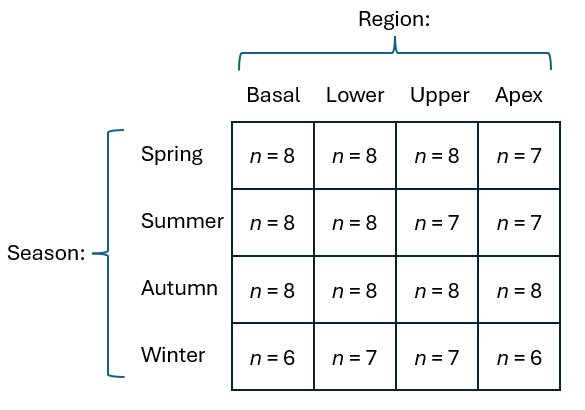 Region:

Season:

| | Basal | Lower | Upper | Apex |
|---|---|---|---|---|
| Spring | $n = 8$ | $n = 8$ | $n = 8$ | $n = 7$ |
| Summer | $n = 8$ | $n = 8$ | $n = 7$ | $n = 7$ |
| Autumn | $n = 8$ | $n = 8$ | $n = 8$ | $n = 8$ |
| Winter | $n = 6$ | $n = 7$ | $n = 7$ | $n = 6$ |